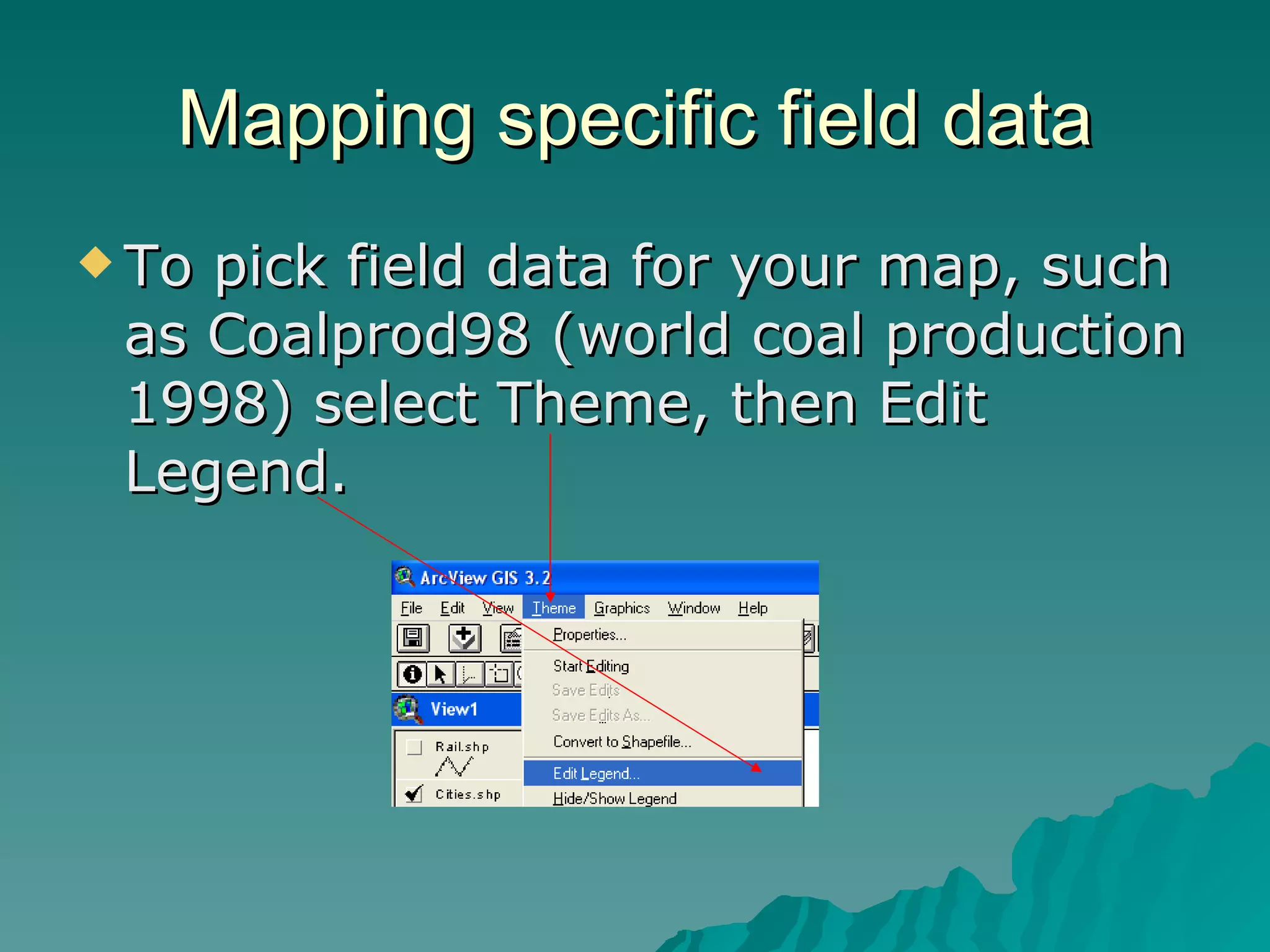 Mapping specific field data

To pick field data for your map, such as Coalprod98 (world coal production 1998) select Theme, then Edit Legend.

ArcView GIS 3.2

File Edit View Theme Graphics Window Help

Properties...

Start Editing

Save Edits

Save Edits As...

Convert to Shapefile...

Edit Legend...

Hide/Show Legend

View1

Rail.shp

Cities.shp